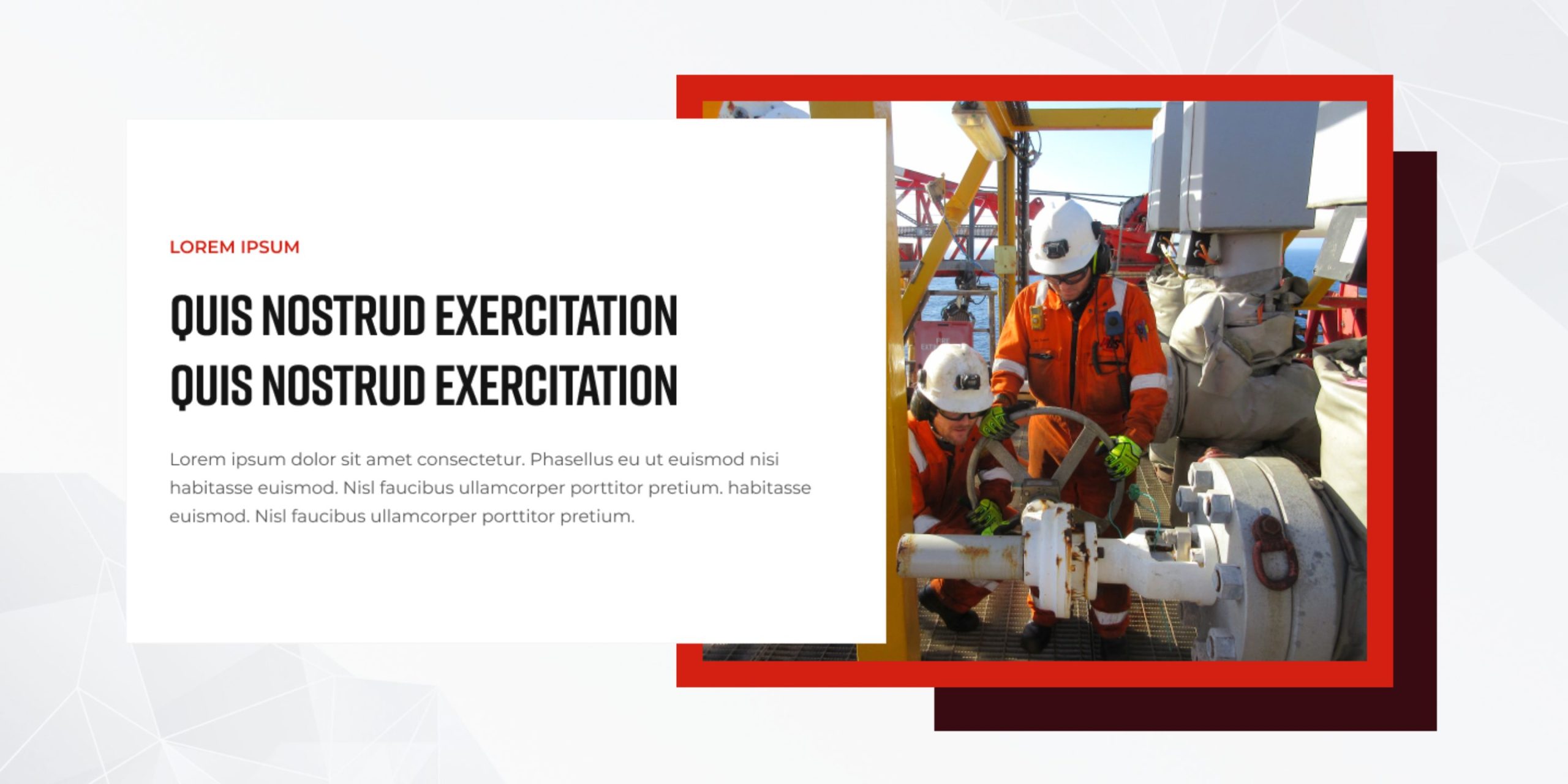 LOREM IPSUM

QUIS NOSTRUD EXERCITATION QUIS NOSTRUD EXERCITATION

Lorem ipsum dolor sit amet consectetur. Phasellus eu ut euismod nisi habitasse euismod. Nisl faucibus ullamcorper porttitor pretium. habitasse euismod. Nisl faucibus ullamcorper porttitor pretium.